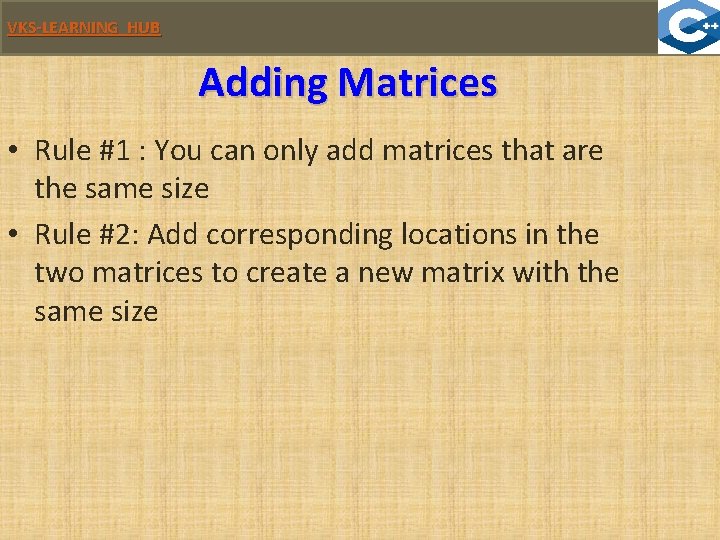 VKS-LEARNING HUB

C++

Adding Matrices

• Rule #1 : You can only add matrices that are the same size

• Rule #2: Add corresponding locations in the two matrices to create a new matrix with the same size